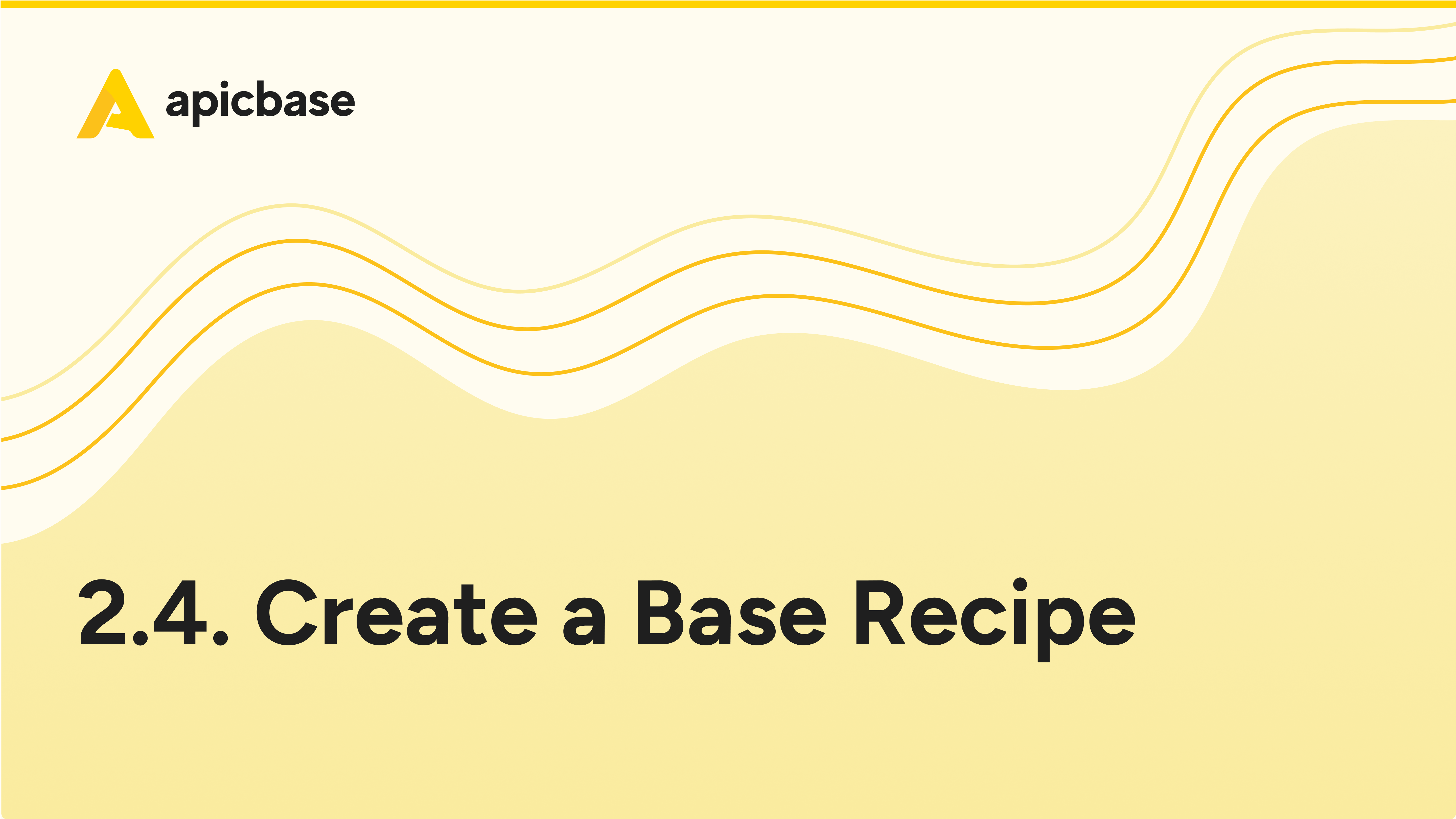 apicbase

2.4. Create a Base Recipe